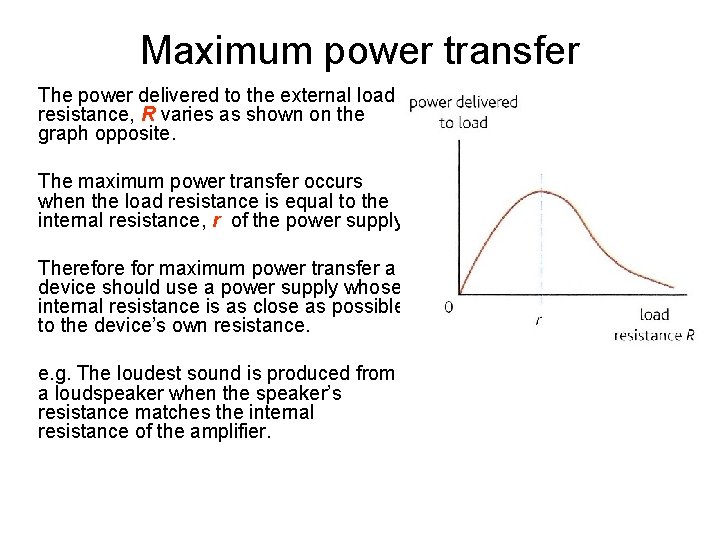 Maximum power transfer

The power delivered to the external load resistance, R varies as shown on the graph opposite.

The maximum power transfer occurs when the load resistance is equal to the internal resistance, r of the power supply

Therefore for maximum power transfer a device should use a power supply whose internal resistance is as close as possible to the device's own resistance.

e.g. The loudest sound is produced from a loudspeaker when the speaker's resistance matches the internal resistance of the amplifier.

power delivered to load

0

r

load resistance R